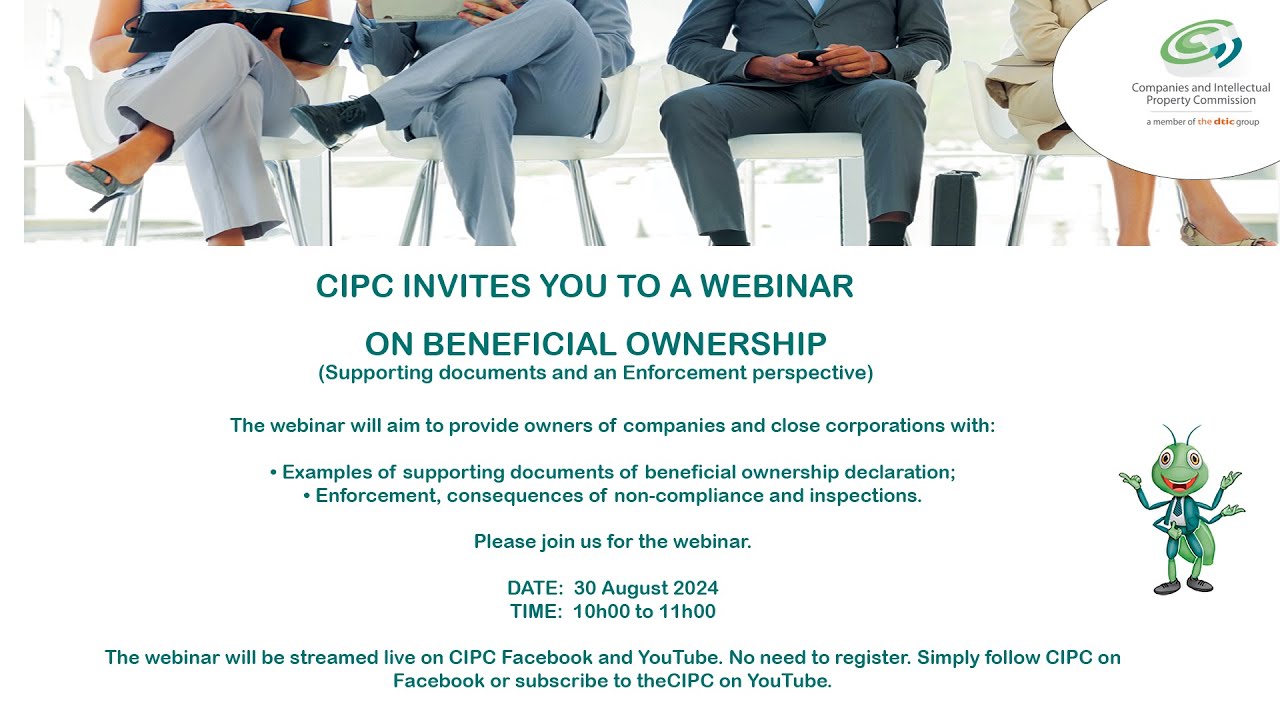 Companies and Intellectual Property Commission
a member of the dtic group

CIPC INVITES YOU TO A WEBINAR

ON BENEFICIAL OWNERSHIP
(Supporting documents and an Enforcement perspective)

The webinar will aim to provide owners of companies and close corporations with:

• Examples of supporting documents of beneficial ownership declaration;
• Enforcement, consequences of non-compliance and inspections.

Please join us for the webinar.

DATE: 30 August 2024
TIME: 10h00 to 11h00

The webinar will be streamed live on CIPC Facebook and YouTube. No need to register. Simply follow CIPC on Facebook or subscribe to theCIPC on YouTube.